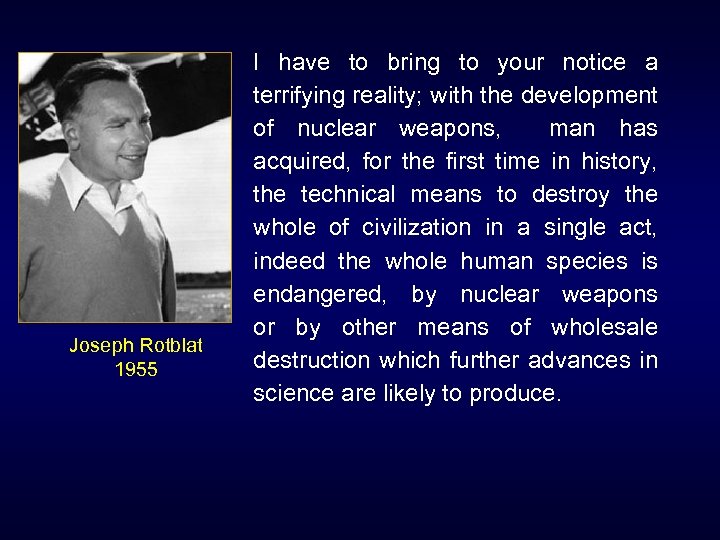 Joseph Rotblat
1955

I have to bring to your notice a terrifying reality; with the development of nuclear weapons, man has acquired, for the first time in history, the technical means to destroy the whole of civilization in a single act, indeed the whole human species is endangered, by nuclear weapons or by other means of wholesale destruction which further advances in science are likely to produce.